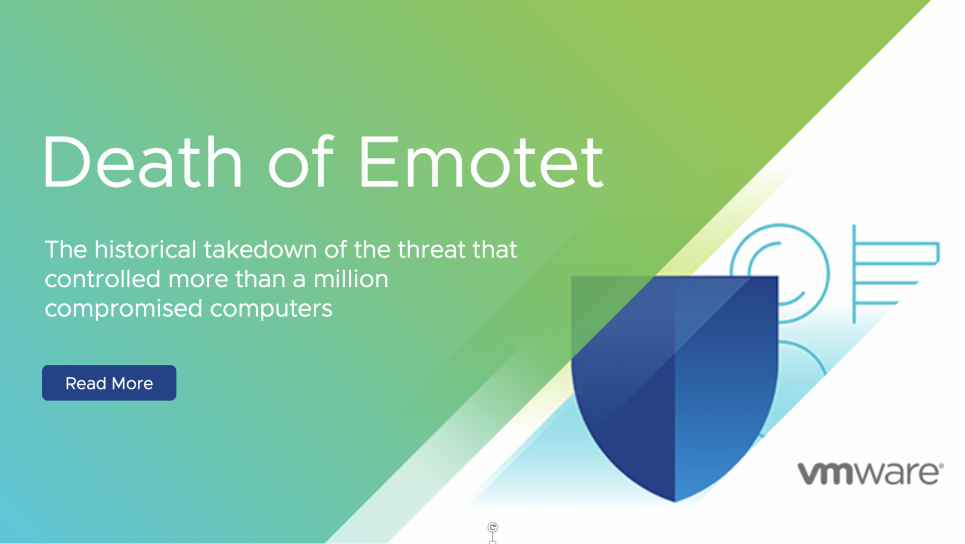 Death of Emotet

The historical takedown of the threat that controlled more than a million compromised computers

Read More

vmware®